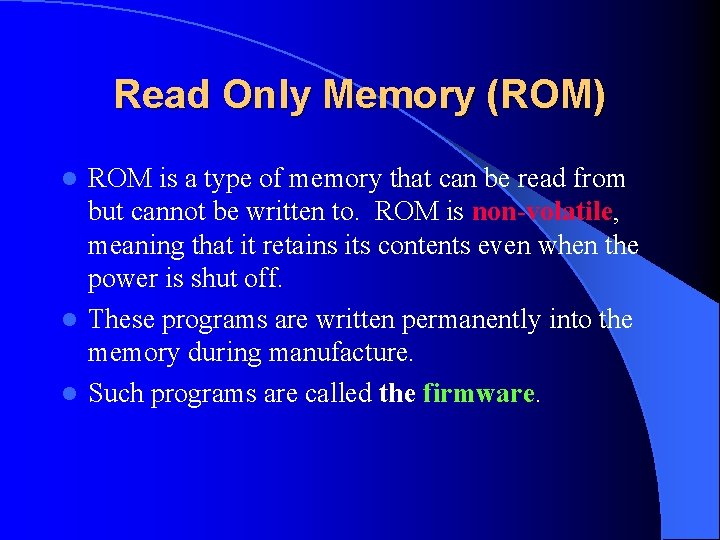 Read Only Memory (ROM)

- ROM is a type of memory that can be read from but cannot be written to. ROM is non-volatile, meaning that it retains its contents even when the power is shut off.
- These programs are written permanently into the memory during manufacture.
- Such programs are called the firmware.